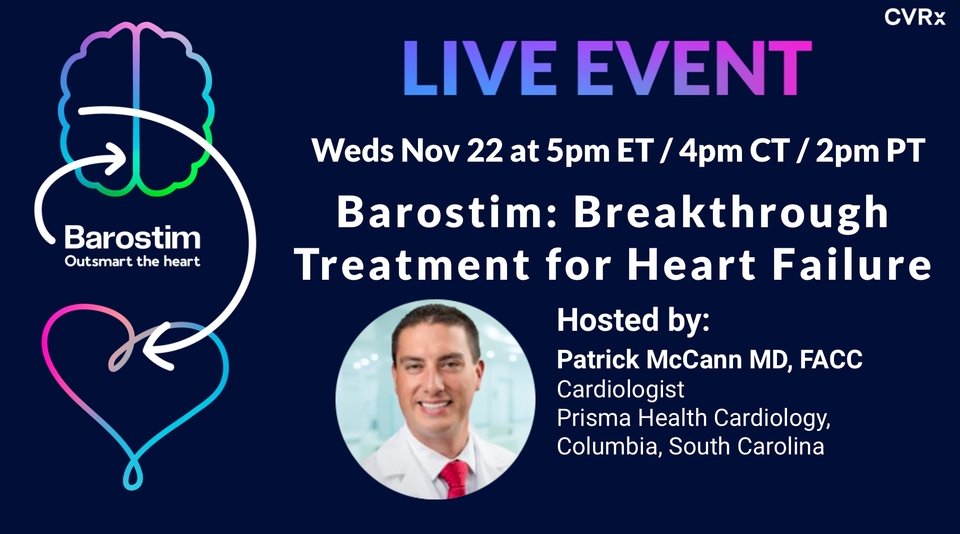 CVRx

Barostim
Outsmart the heart

LIVE EVENT

Weds Nov 22 at 5pm ET / 4pm CT / 2pm PT

Barostim: Breakthrough Treatment for Heart Failure

Hosted by:
Patrick McCann MD, FACC
Cardiologist
Prisma Health Cardiology, Columbia, South Carolina